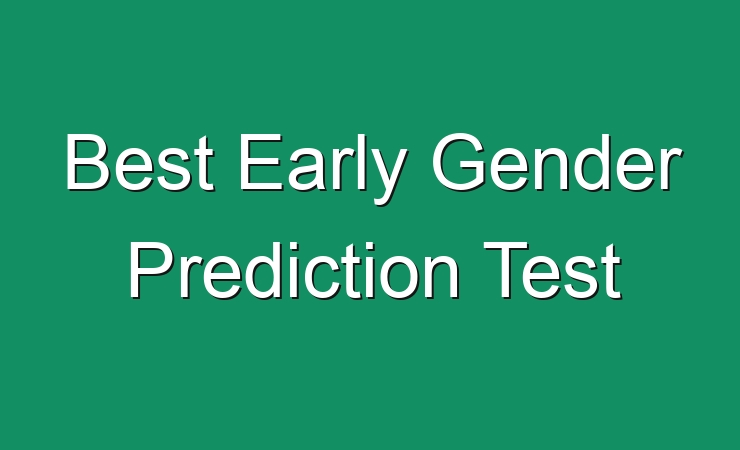 Best Early Gender Prediction Test